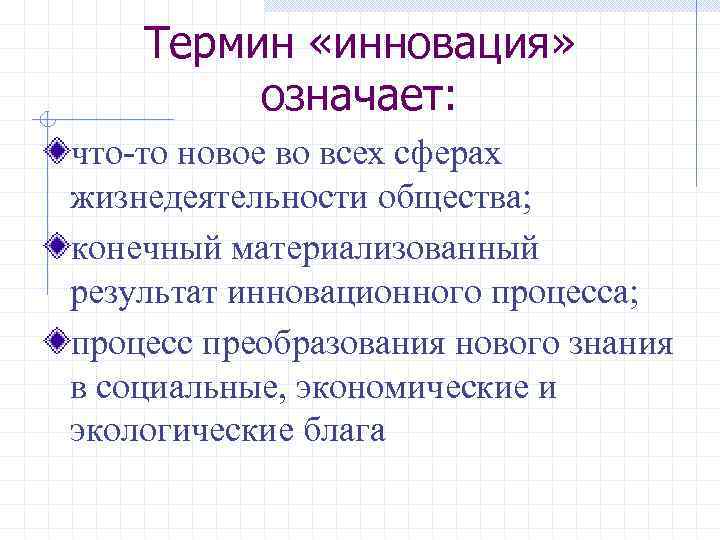 Термин «инновация» означает:

что-то новое во всех сферах жизнедеятельности общества;

конечный материализованный результат инновационного процесса;

процесс преобразования нового знания в социальные, экономические и экологические блага